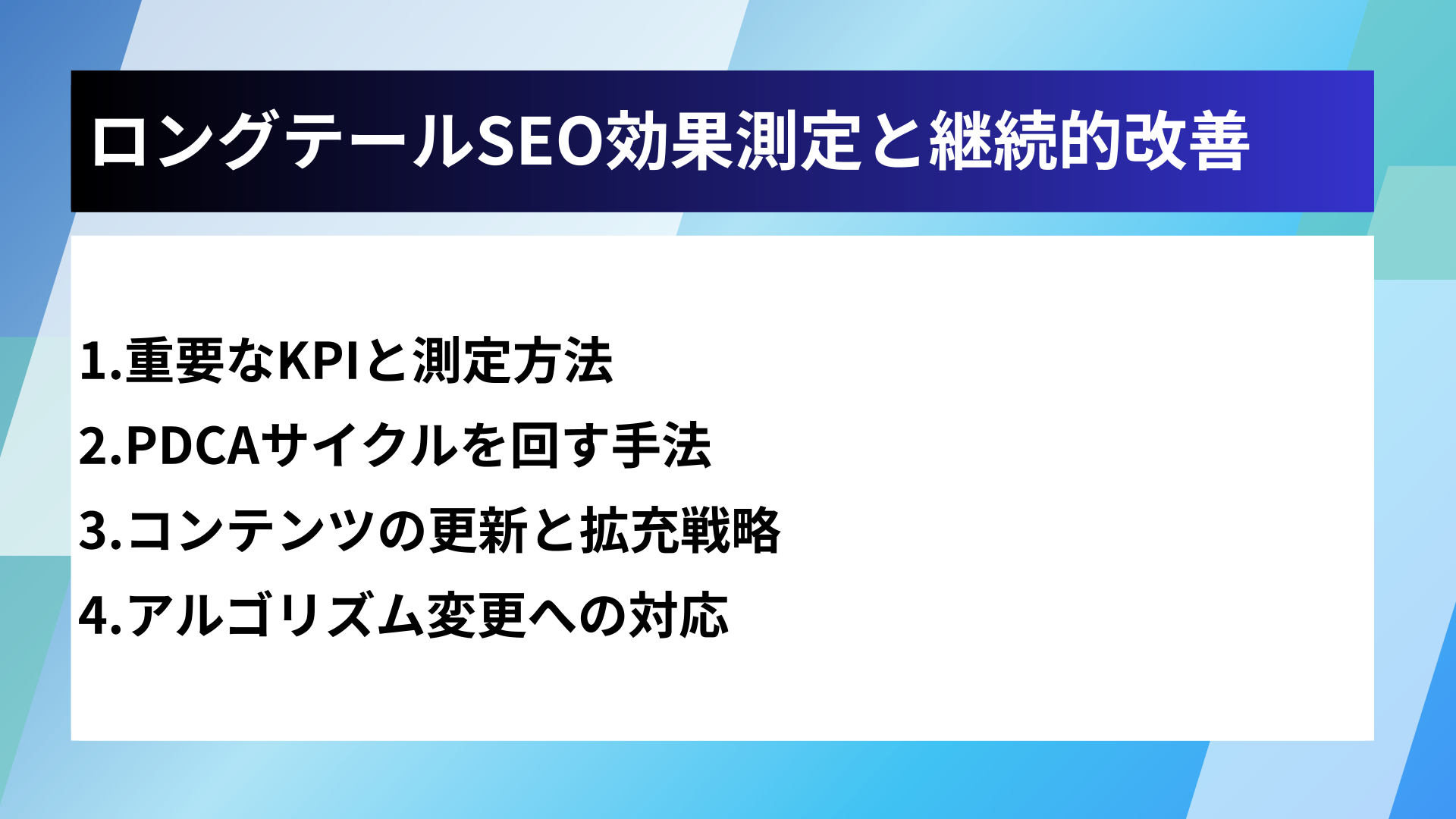 ロングテールSEO効果測定と継続的改善

1.重要なKPIと測定方法

2.PDCAサイクルを回す手法

3.コンテンツの更新と拡充戦略

4.アルゴリズム変更への対応